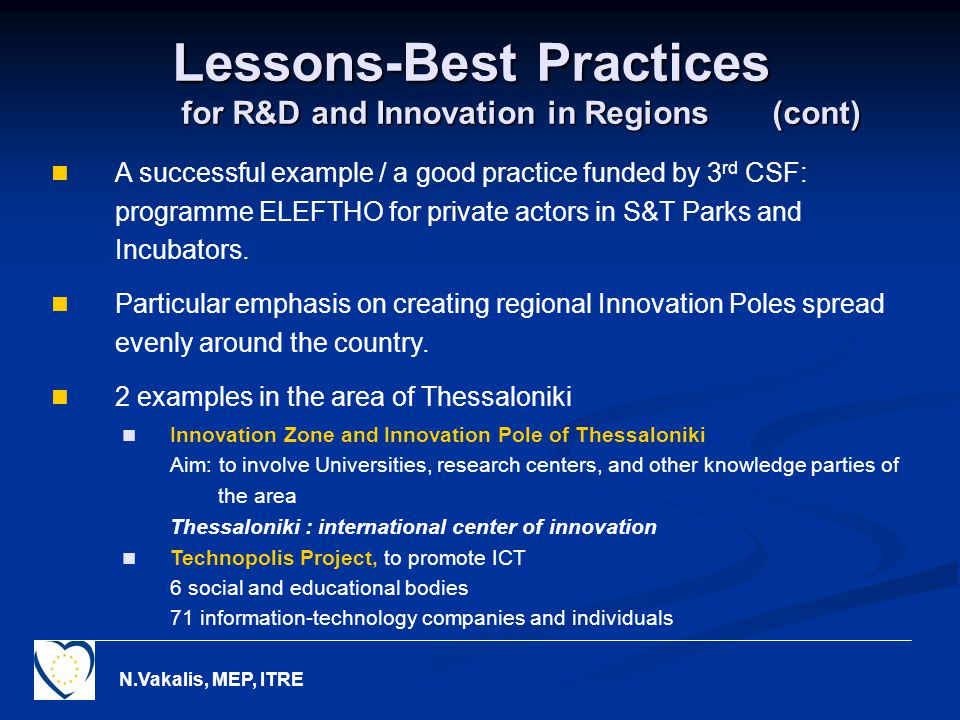 Lessons-Best Practices
for R&D and Innovation in Regions (cont)

A successful example / a good practice funded by 3$^{rd}$ CSF: programme ELEFTHO for private actors in S&T Parks and Incubators.

Particular emphasis on creating regional Innovation Poles spread evenly around the country.

2 examples in the area of Thessaloniki

Innovation Zone and Innovation Pole of Thessaloniki
Aim: to involve Universities, research centers, and other knowledge parties of the area
Thessaloniki : international center of innovation

Technopolis Project, to promote ICT
6 social and educational bodies
71 information-technology companies and individuals

N.Vakalis, MEP, ITRE